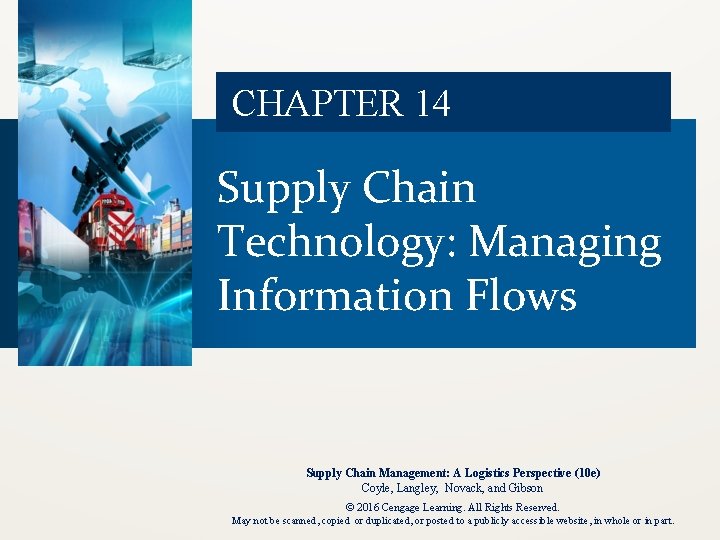 CHAPTER 14

Supply Chain Technology: Managing Information Flows

Supply Chain Management: A Logistics Perspective (10e)
Coyle, Langley, Novack, and Gibson

© 2016 Cengage Learning. All Rights Reserved.
May not be scanned, copied or duplicated, or posted to a publicly accessible website, in whole or in part.